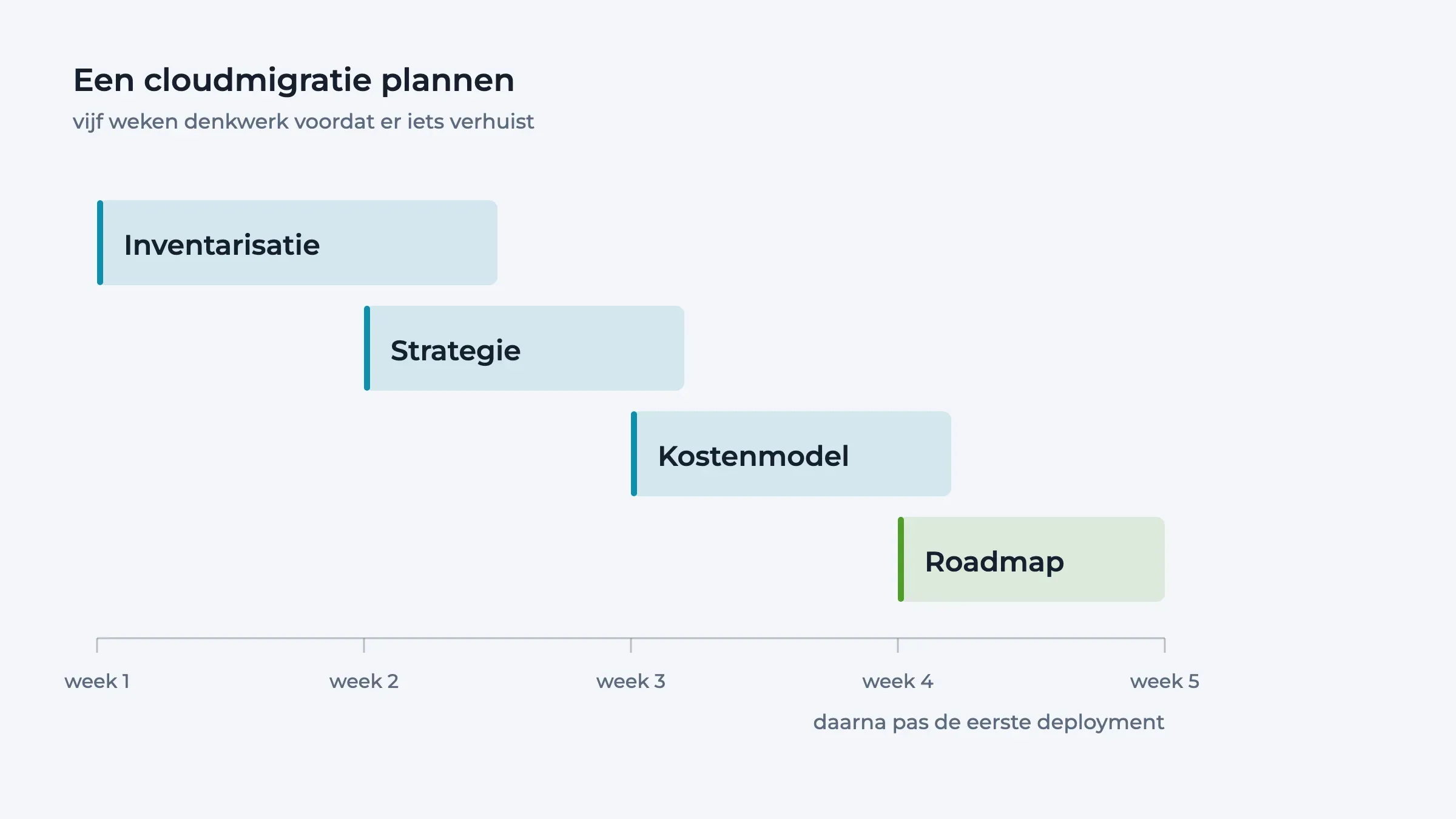 Een cloudmigratie plannen

vijf weken denkwerk voordat er iets verhuist

Inventarisatie

Strategie

Kostenmodel

Roadmap

week 1

week 2

week 3

week 4

week 5

daarna pas de eerste deployment